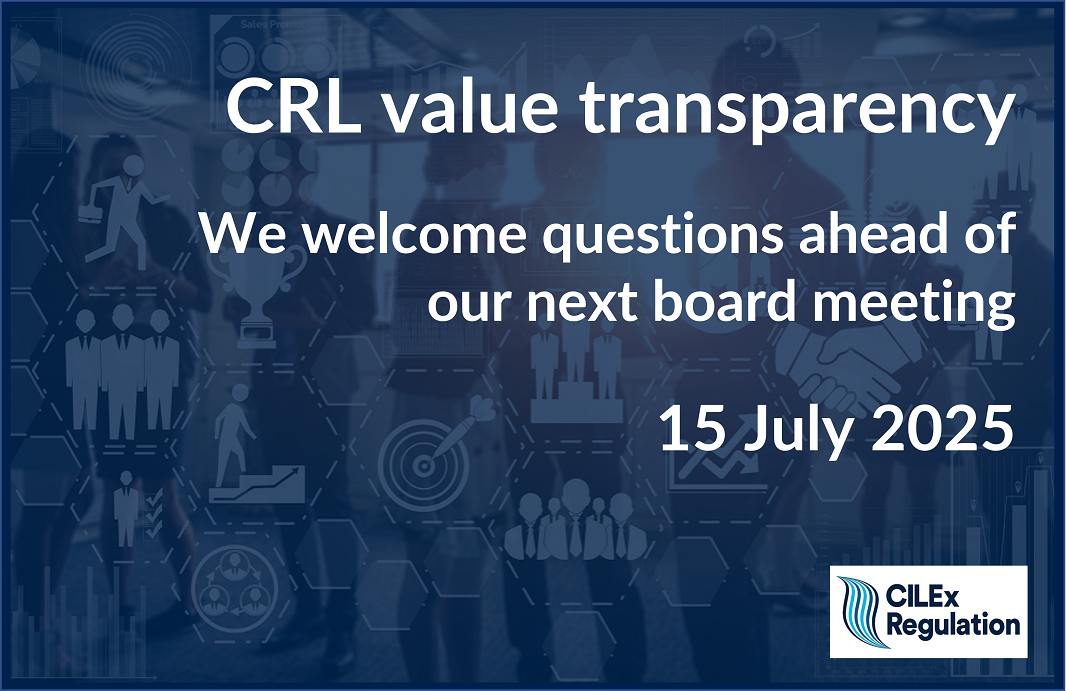 CRL value transparency

We welcome questions ahead of our next board meeting

15 July 2025

CILEx Regulation